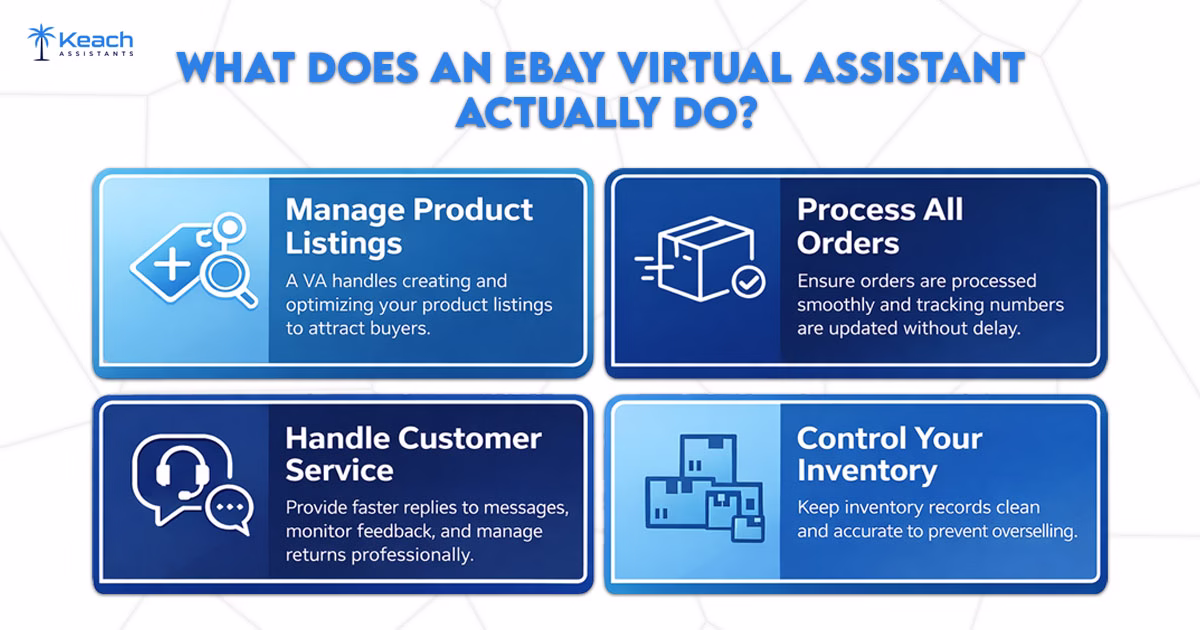 Keach
ASSISTANTS

WHAT DOES AN EBAY VIRTUAL ASSISTANT ACTUALLY DO?

Manage Product Listings

A VA handles creating and optimizing your product listings to attract buyers.

Process All Orders

Ensure orders are processed smoothly and tracking numbers are updated without delay.

Handle Customer Service

Provide faster replies to messages, monitor feedback, and manage returns professionally.

Control Your Inventory

Keep inventory records clean and accurate to prevent overselling.